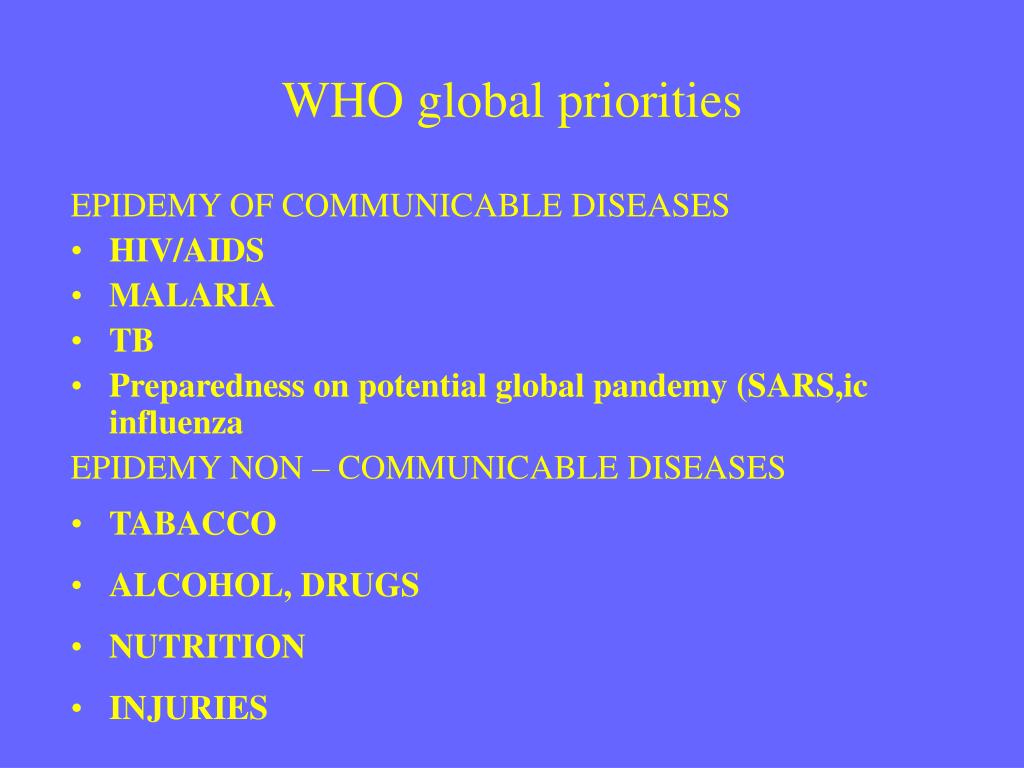 WHO global priorities

EPIDEMY OF COMMUNICABLE DISEASES
• HIV/AIDS
• MALARIA
• TB
• Preparedness on potential global pandemy (SARS,ic influenza

EPIDEMY NON – COMMUNICABLE DISEASES
• TABACCO
• ALCOHOL, DRUGS
• NUTRITION
• INJURIES